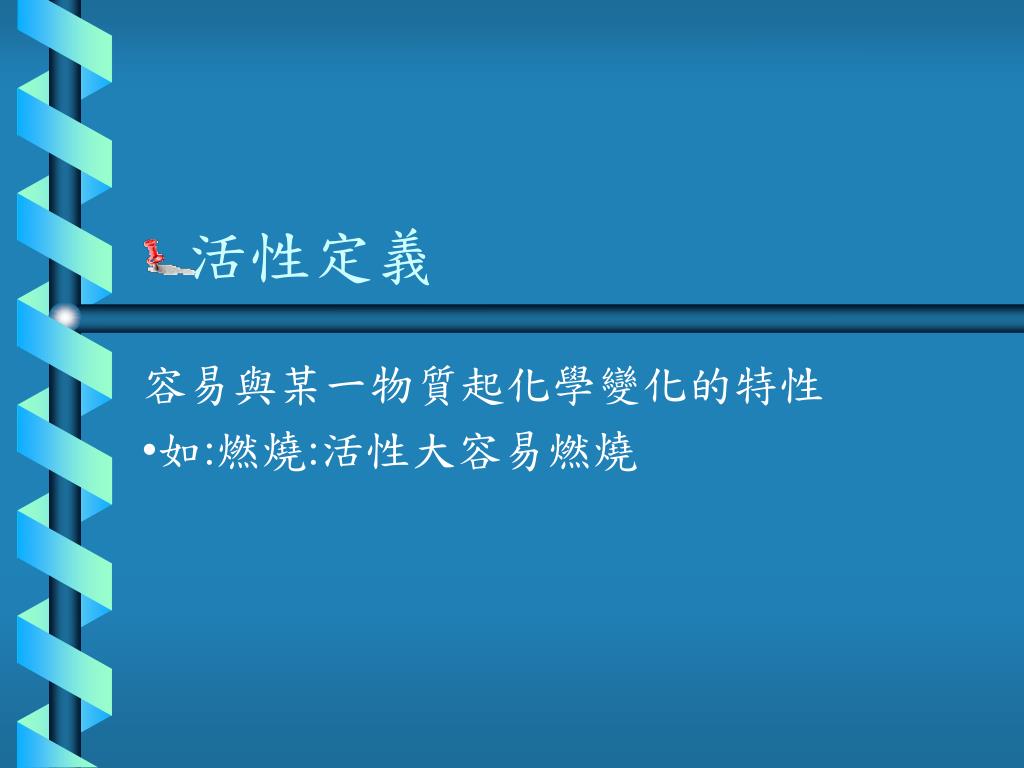 活性定義

容易與某一物質起化學變化的特性

•如:燃燒:活性大容易燃燒